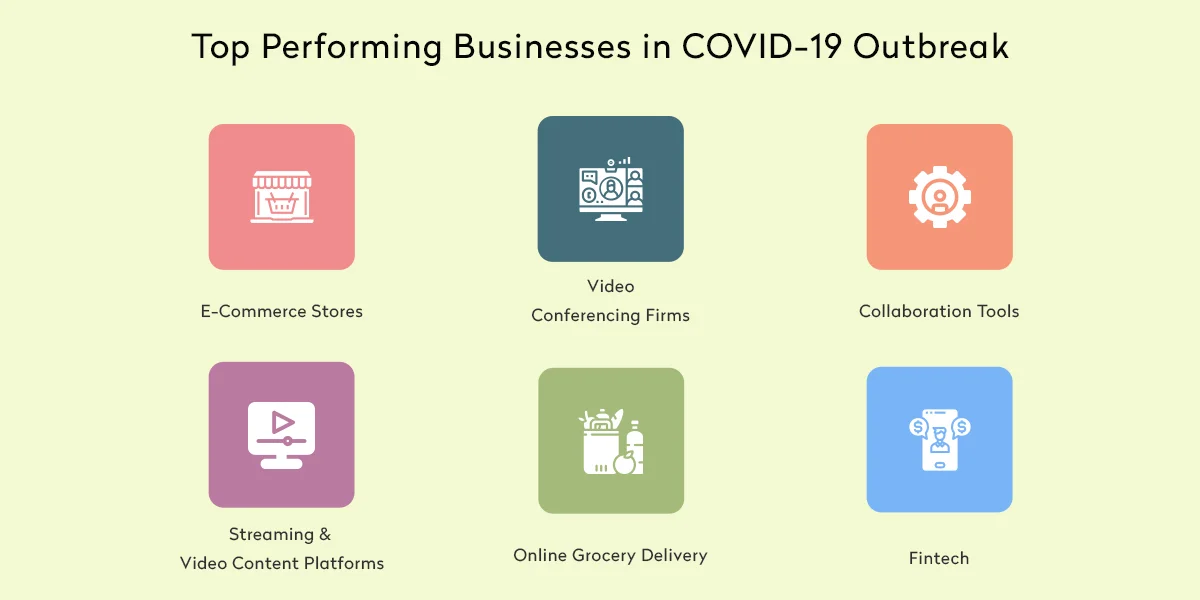 Top Performing Businesses in COVID-19 Outbreak

E-Commerce Stores

Video Conferencing Firms

Collaboration Tools

Streaming & Video Content Platforms

Online Grocery Delivery

Fintech